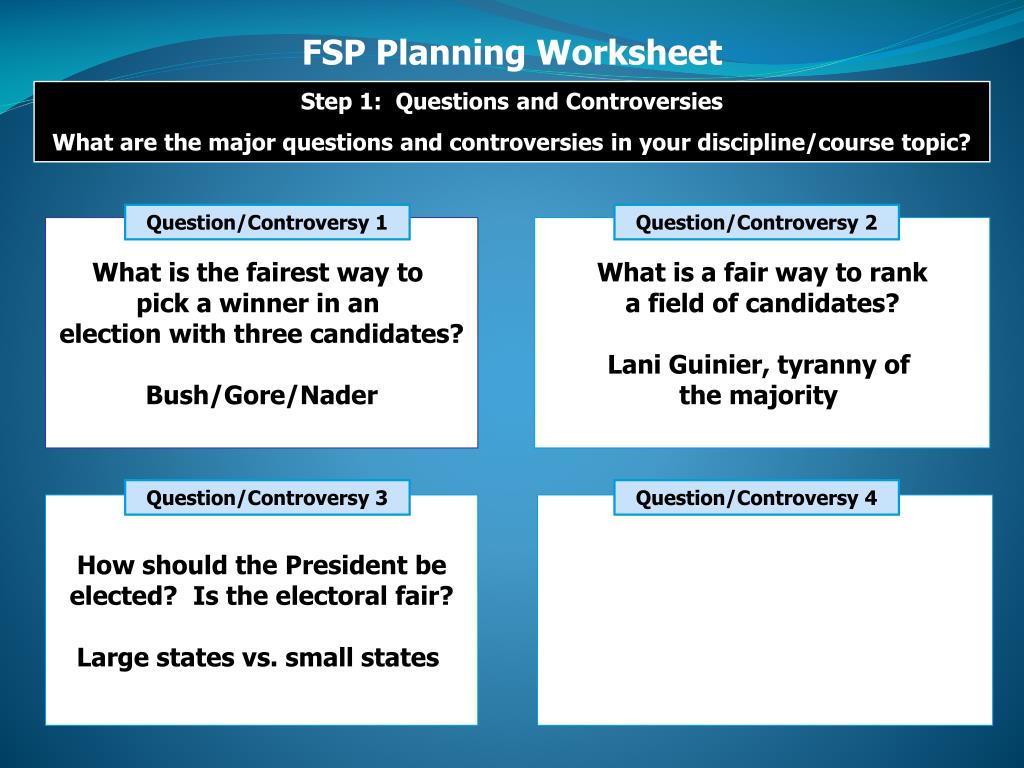 FSP Planning Worksheet

Step 1: Questions and Controversies

What are the major questions and controversies in your discipline/course topic?

Question/Controversy 1

What is the fairest way to pick a winner in an election with three candidates?

Bush/Gore/Nader

Question/Controversy 2

What is a fair way to rank a field of candidates?

Lani Guinier, tyranny of the majority

Question/Controversy 3

How should the President be elected? Is the electoral fair?

Large states vs. small states

Question/Controversy 4